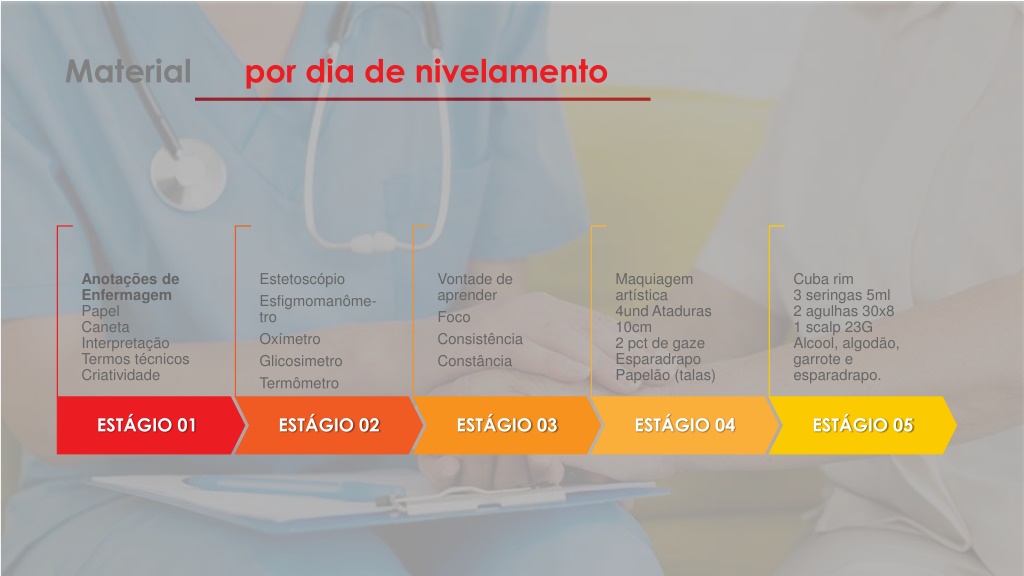 Material por dia de nivelamento

Anotações de Enfermagem
Papel
Caneta
Interpretação
Termos técnicos
Criatividade

ESTÁGIO 01

Estetoscópio
Esfigmomanômetro
Oxímetro
Glicosimetro
Termômetro

ESTÁGIO 02

Vontade de aprender
Foco
Consistência
Constância

ESTÁGIO 03

Maquiagem artística
4und Ataduras 10cm
2 pct de gaze
Esparadrapo
Papelão (talas)

ESTÁGIO 04

Cuba rim
3 seringas 5ml
2 agulhas 30x8
1 scalp 23G
Alcool, algodão, garrote e esparadrapo.

ESTÁGIO 05